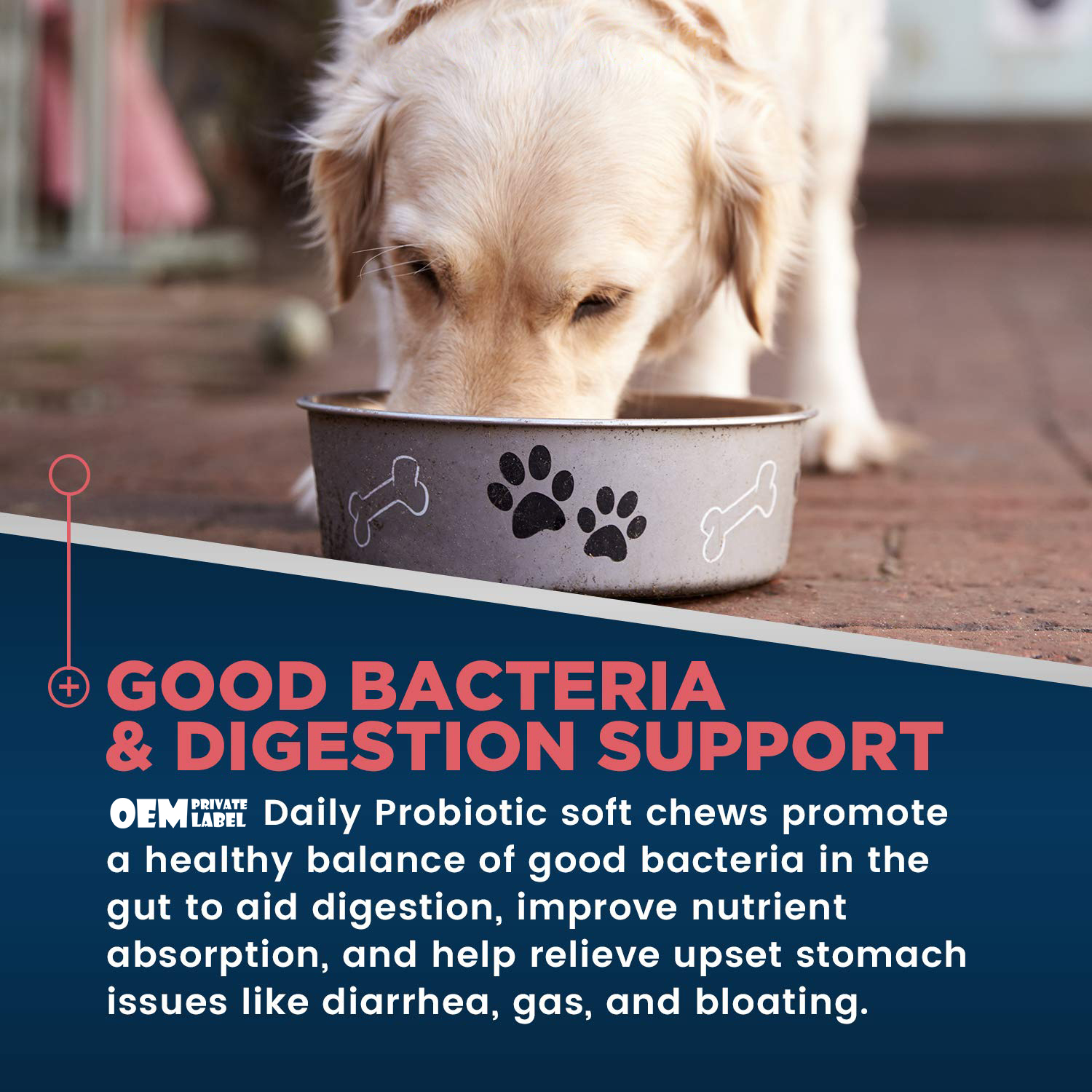 GOOD BACTERIA & DIGESTION SUPPORT

OEM PRIVATE LABEL Daily Probiotic soft chews promote a healthy balance of good bacteria in the gut to aid digestion, improve nutrient absorption, and help relieve upset stomach issues like diarrhea, gas, and bloating.